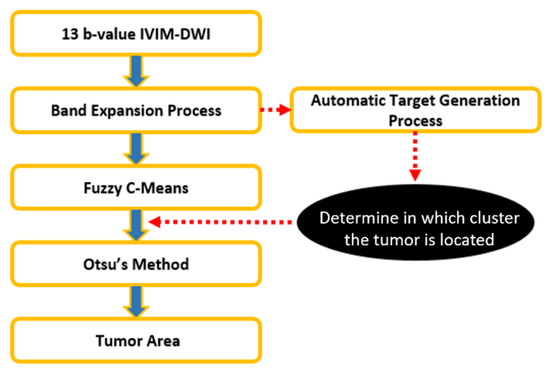 13 b-value IVIM-DWI

Band Expansion Process

Automatic Target Generation Process

Fuzzy C-Means

Determine in which cluster the tumor is located

Otsu's Method

Tumor Area